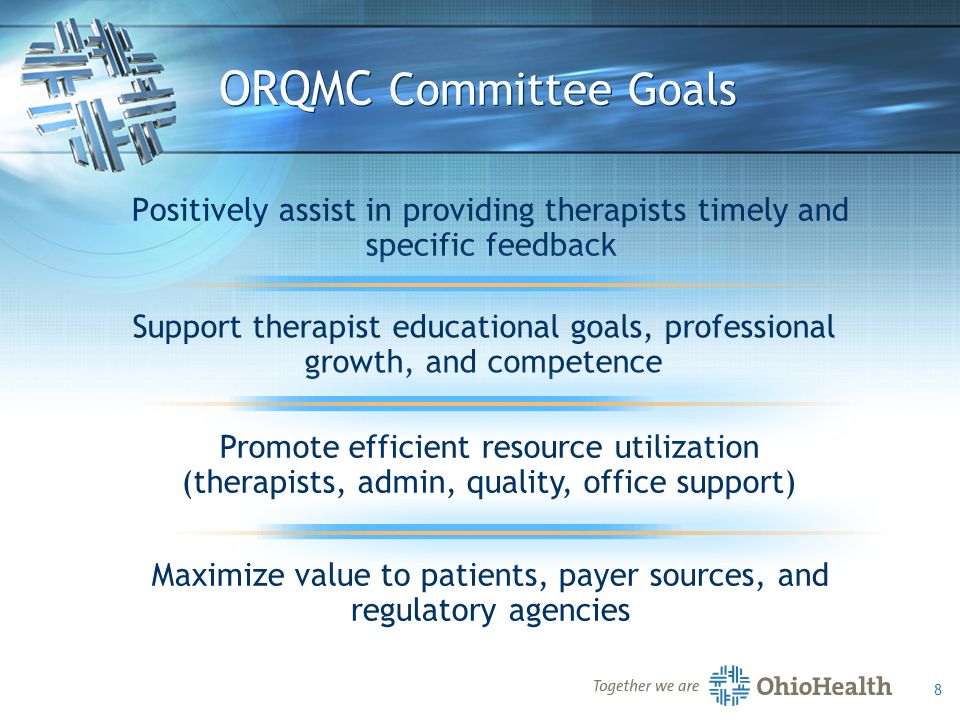 ORQMC Committee Goals

Positively assist in providing therapists timely and specific feedback

Support therapist educational goals, professional growth, and competence

Promote efficient resource utilization (therapists, admin, quality, office support)

Maximize value to patients, payer sources, and regulatory agencies

Together we are OhioHealth

8